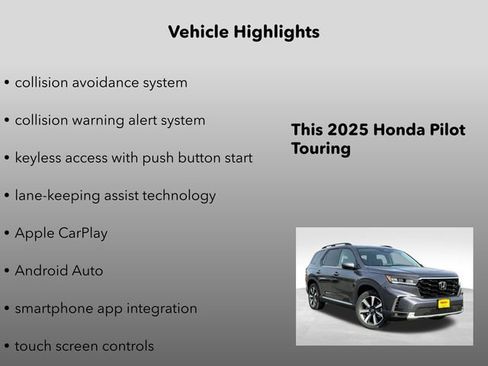 Vehicle Highlights

• collision avoidance system

• collision warning alert system

• keyless access with push button start

• lane-keeping assist technology

• Apple CarPlay

• Android Auto

• smartphone app integration

• touch screen controls

This 2025 Honda Pilot Touring